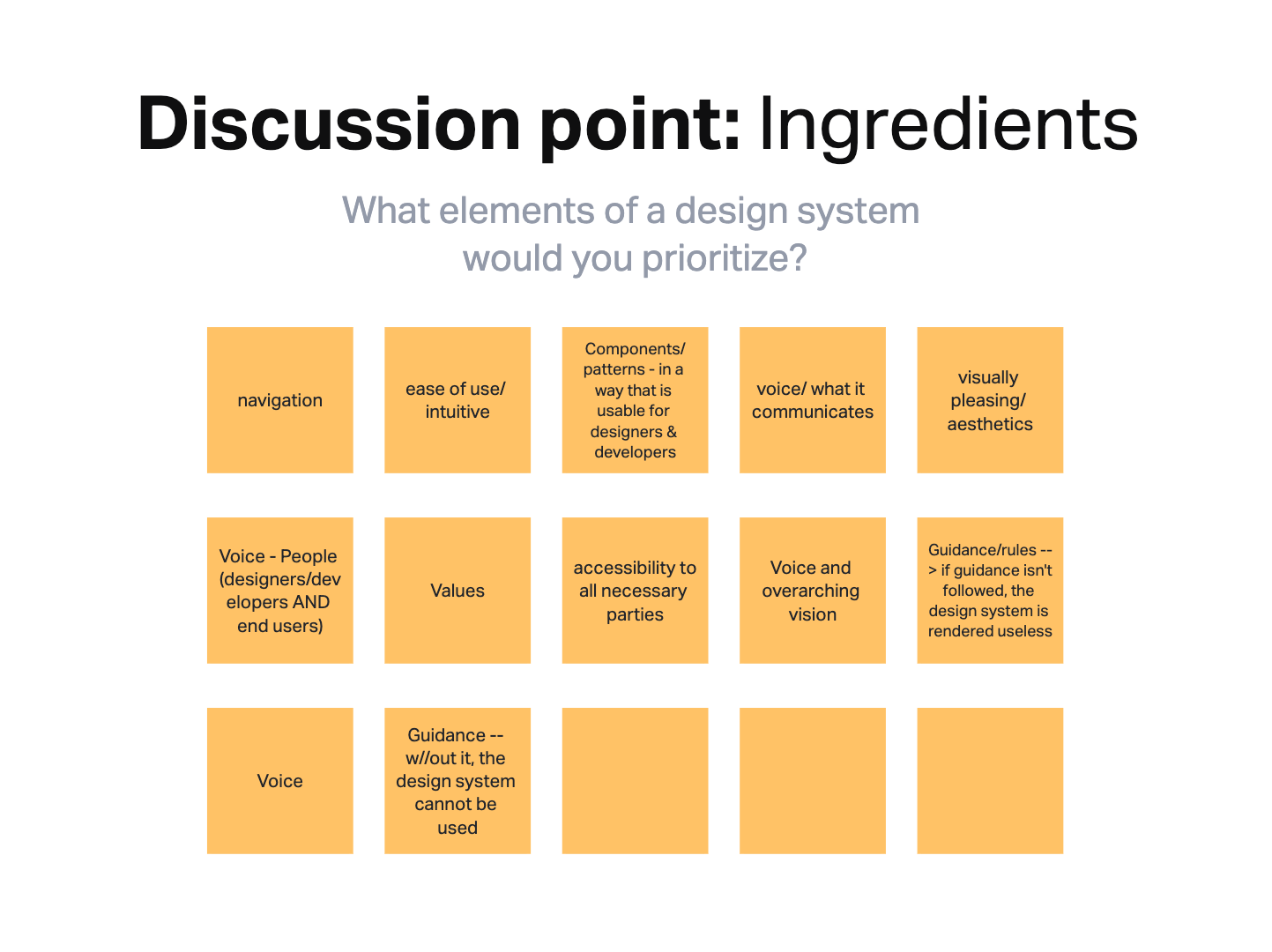 Discussion point: Ingredients

What elements of a design system would you prioritize?

navigation

ease of use/ intuitive

Components/ patterns - in a way that is usable for designers & developers

voice/ what it communicates

visually pleasing/ aesthetics

Voice - People (designers/developers AND end users)

Values

accessibility to all necessary parties

Voice and overarching vision

Guidance/rules --> if guidance isn't followed, the design system is rendered useless

Voice

Guidance -- w//out it, the design system cannot be used